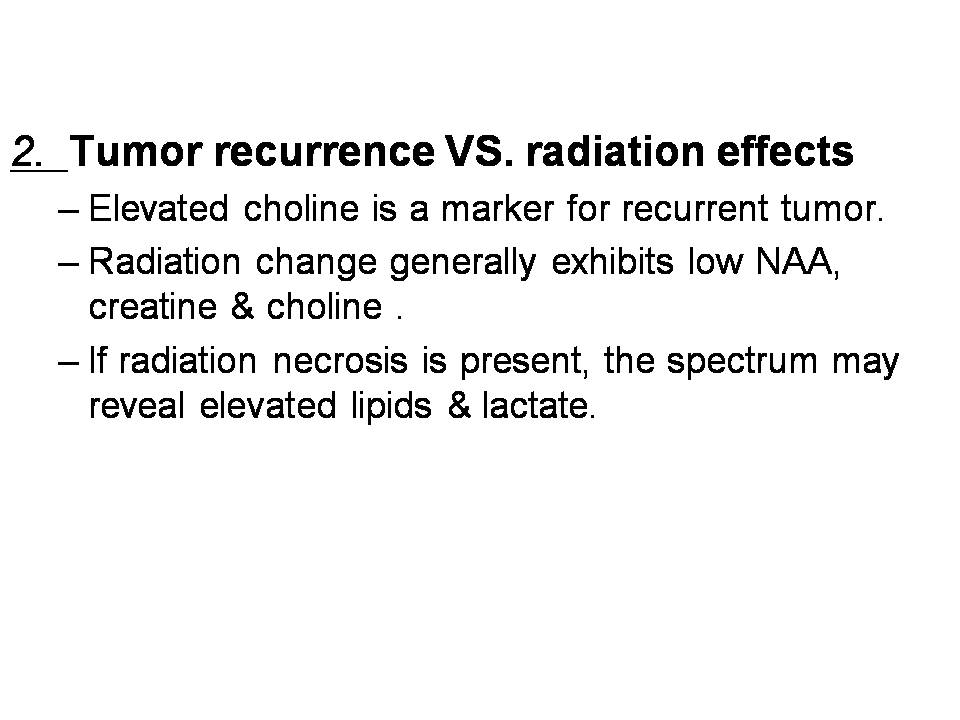 2. Tumor recurrence VS. radiation effects

– Elevated choline is a marker for recurrent tumor.

– Radiation change generally exhibits low NAA, creatine & choline .

– If radiation necrosis is present, the spectrum may reveal elevated lipids & lactate.